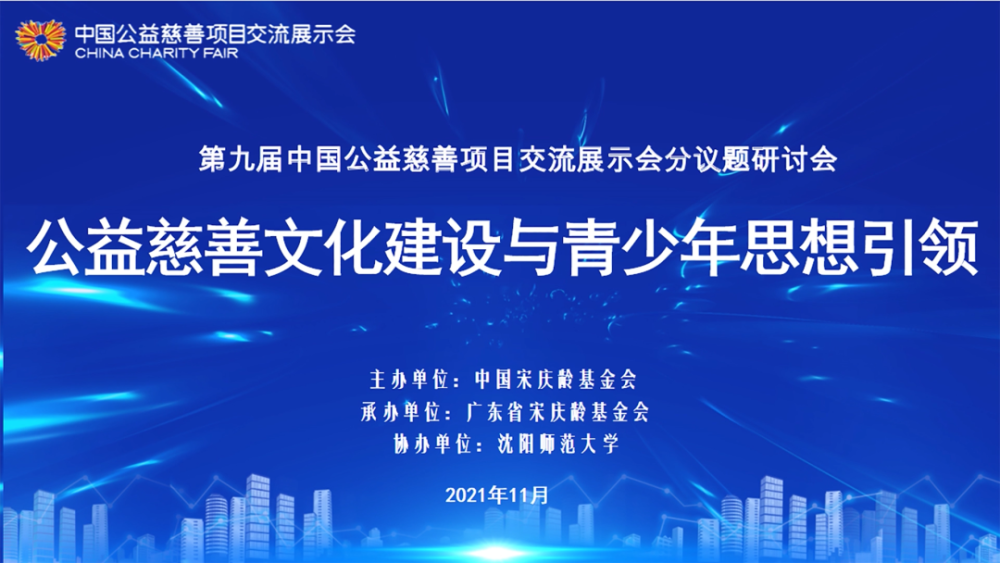 中国公益慈善项目交流展示会
CHINA CHARITY FAIR

第九届中国公益慈善项目交流展示会分议题研讨会

公益慈善文化建设与青少年思想引领

主办单位：中国宋庆龄基金会
承办单位：广东省宋庆龄基金会
协办单位：沈阳师范大学

2021年11月